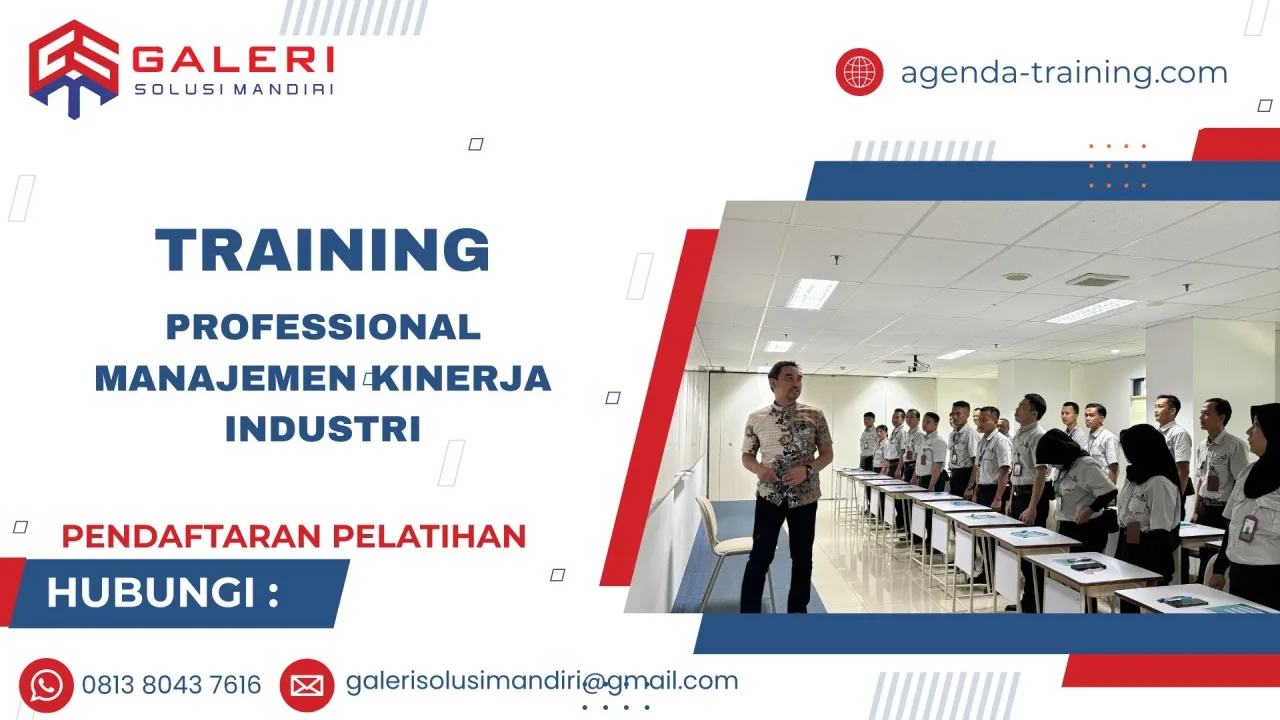 GALERI
SOLUSI MANDIRI

agenda-training.com

TRAINING

PROFESSIONAL MANAJEMEN KINERJA INDUSTRI

PENDAFTARAN PELATIHAN

HUBUNGI :

0813 8043 7616

galerisolusimandiri@gmail.com